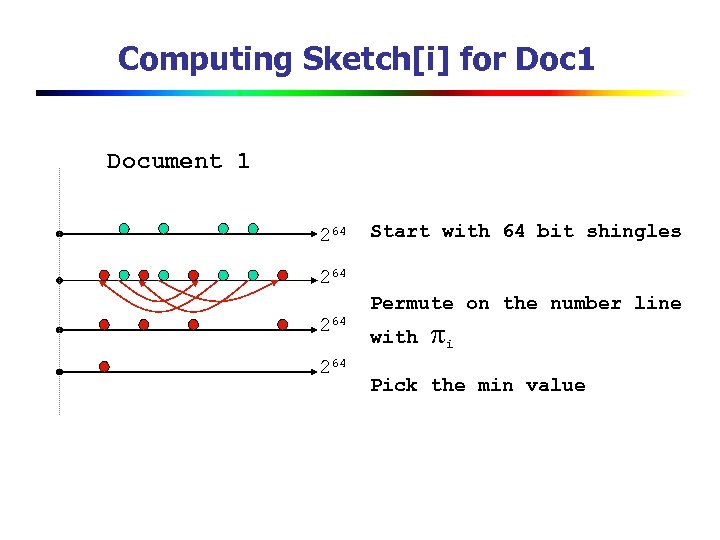 Computing Sketch[i] for Doc1

Document 1

$2^{64}$

$2^{64}$

$2^{64}$

$2^{64}$

Start with 64 bit shingles

Permute on the number line with $\pi_i$

Pick the min value